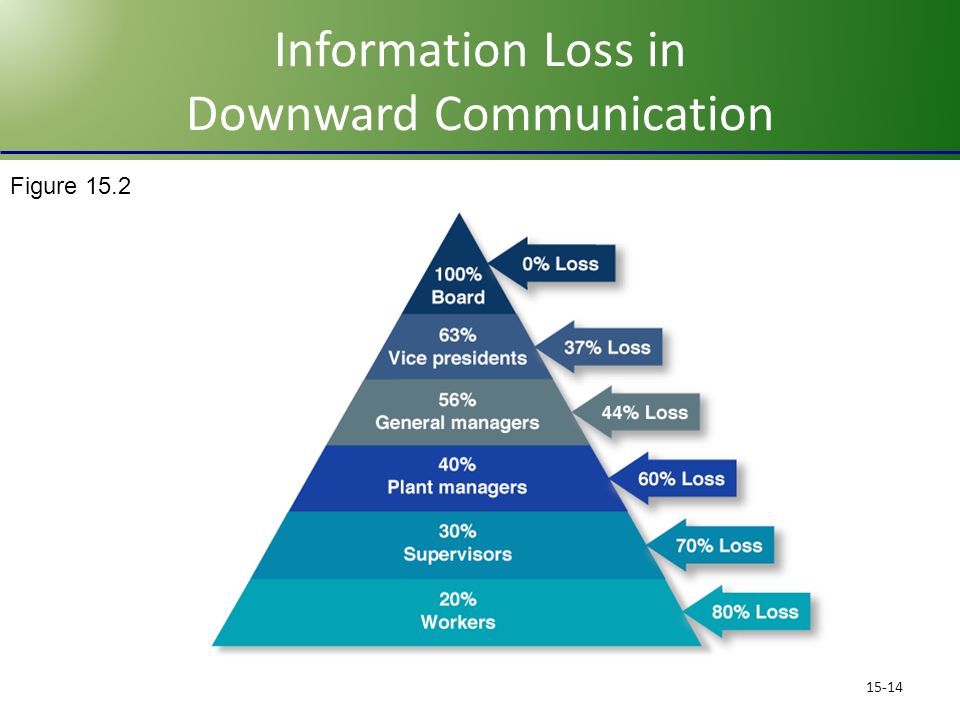 Information Loss in Downward Communication

Figure 15.2

100%
Board

0% Loss

63%
Vice presidents

37% Loss

56%
General managers

44% Loss

40%
Plant managers

60% Loss

30%
Supervisors

70% Loss

20%
Workers

80% Loss

15-14